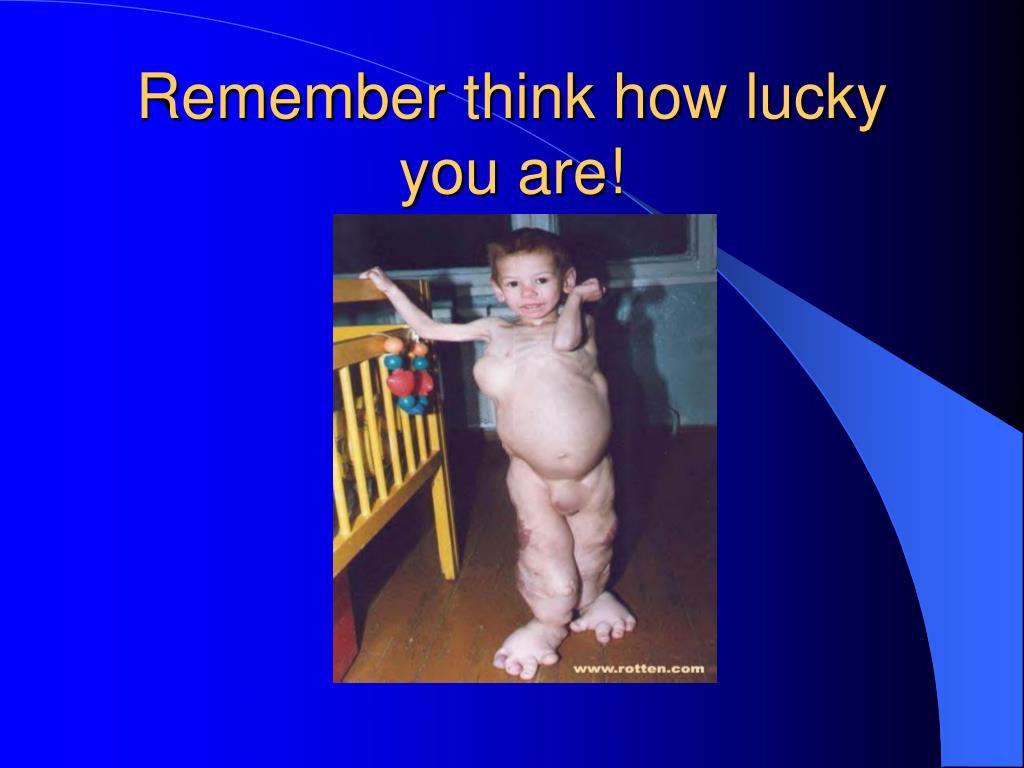 Remember think how lucky you are!

www.rotten.com